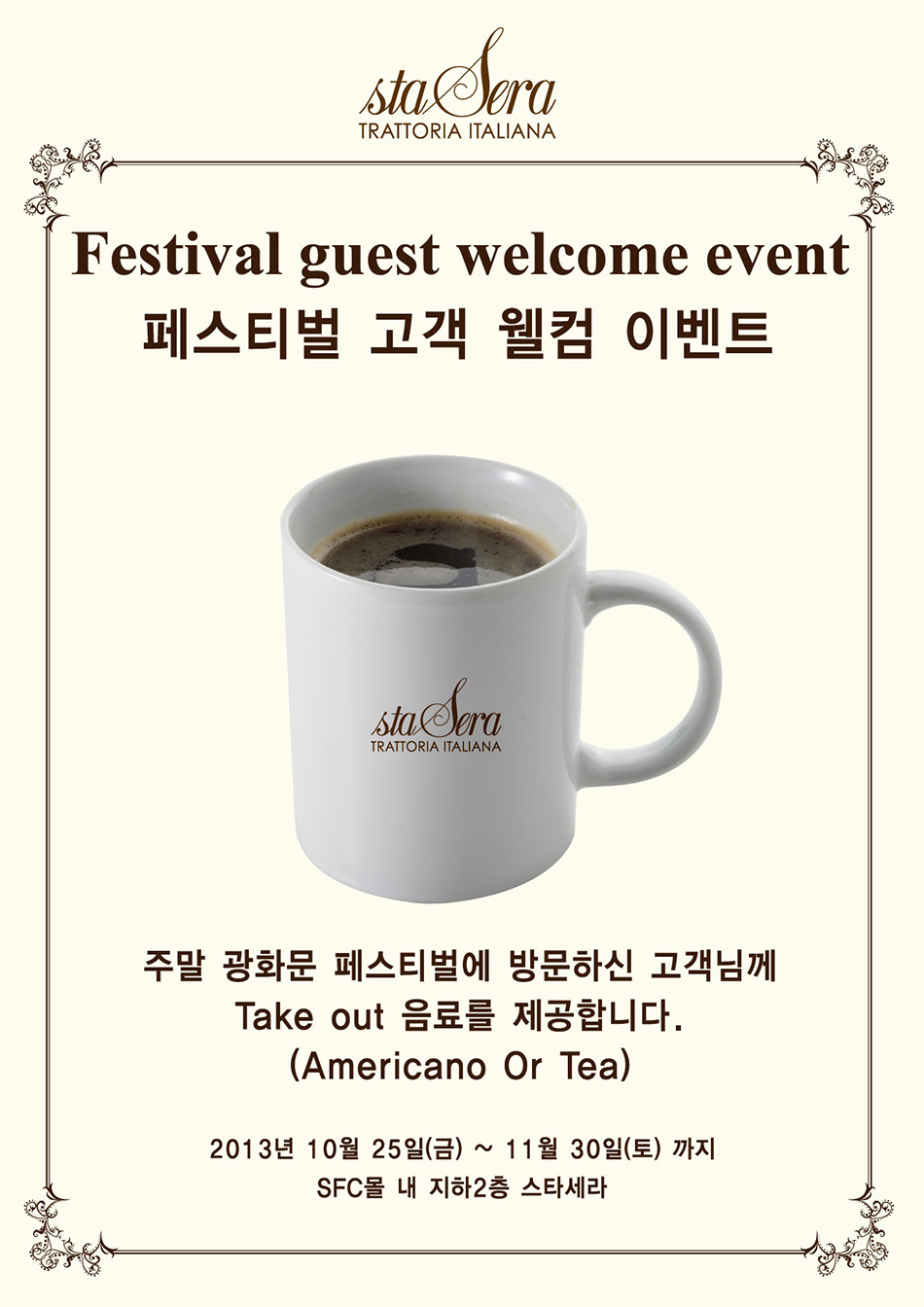 staSera
TRATTORIA ITALIANA

Festival guest welcome event
페스티벌 고객 웰컴 이벤트

staSera
TRATTORIA ITALIANA

주말 광화문 페스티벌에 방문하신 고객님께
Take out 음료를 제공합니다.
(Americano Or Tea)

2013년 10월 25일(금) ~ 11월 30일(토) 까지
SFC몰 내 지하2층 스타세라